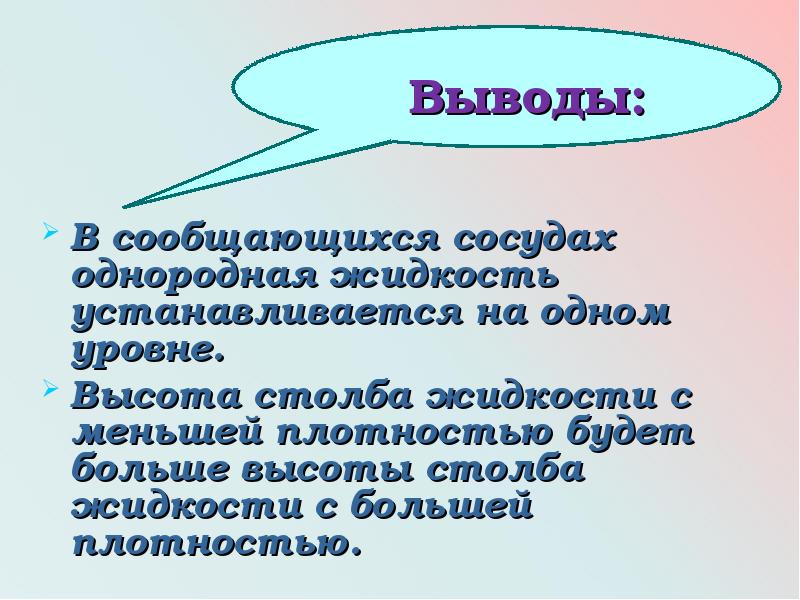 Выводы:

➢ В сообщающихся сосудах однородная жидкость устанавливается на одном уровне.

➢ Высота столба жидкости с меньшей плотностью будет больше высоты столба жидкости с большей плотностью.